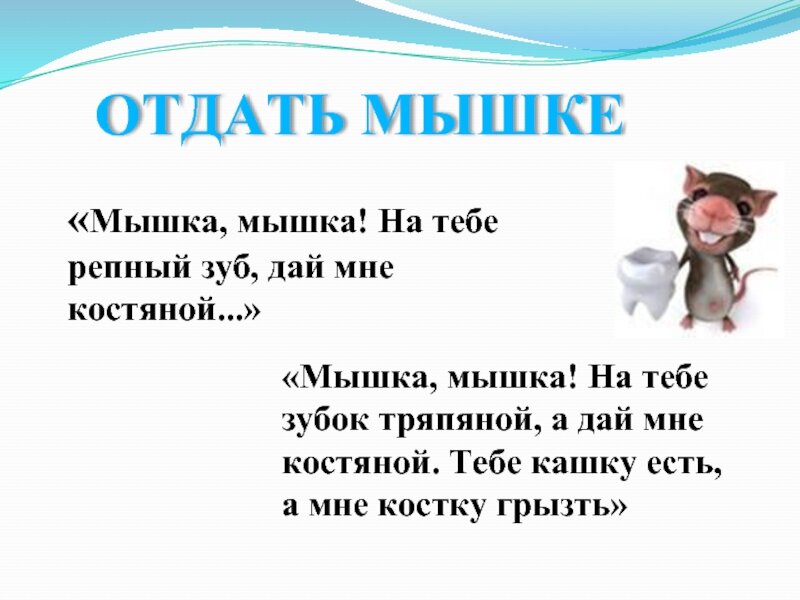 ОТДАТЬ МЫШКЕ

«Мышка, мышка! На тебе репный зуб, дай мне костяной...»

«Мышка, мышка! На тебе зубок тряпяной, а дай мне костяной. Тебе кашку есть, а мне костку грызть»